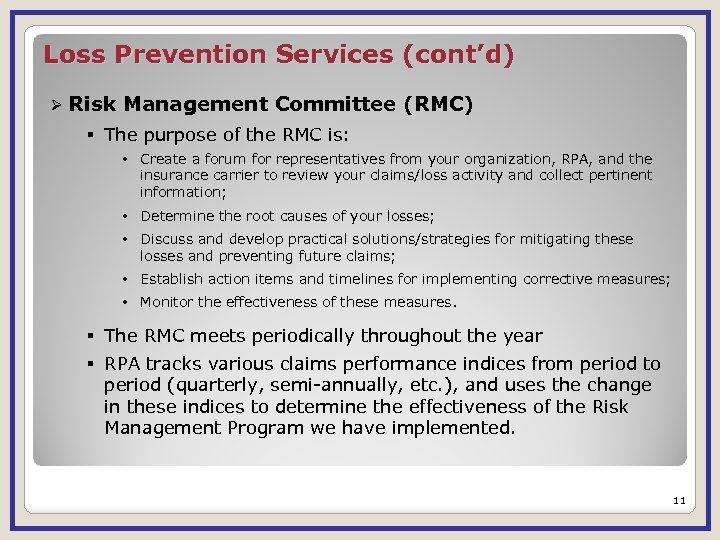 Loss Prevention Services (cont'd)

➢ Risk Management Committee (RMC)

▪ The purpose of the RMC is:

• Create a forum for representatives from your organization, RPA, and the insurance carrier to review your claims/loss activity and collect pertinent information;

• Determine the root causes of your losses;

• Discuss and develop practical solutions/strategies for mitigating these losses and preventing future claims;

• Establish action items and timelines for implementing corrective measures;

• Monitor the effectiveness of these measures.

▪ The RMC meets periodically throughout the year

▪ RPA tracks various claims performance indices from period to period (quarterly, semi-annually, etc.), and uses the change in these indices to determine the effectiveness of the Risk Management Program we have implemented.

11